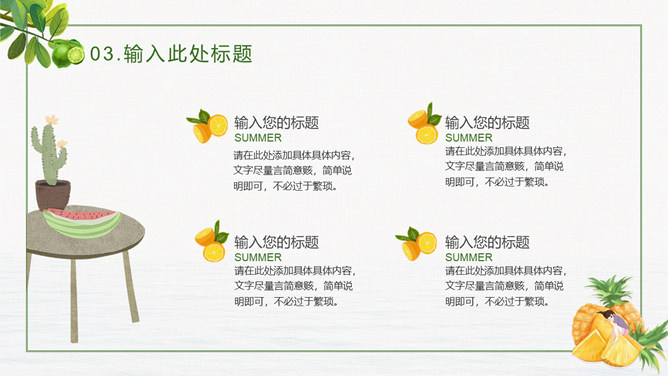 03.输入此处标题

输入您的标题
SUMMER
请在此处添加具体具体内容，文字尽量言简意赅，简单说明即可，不必过于繁琐。

输入您的标题
SUMMER
请在此处添加具体具体内容，文字尽量言简意赅，简单说明即可，不必过于繁琐。

输入您的标题
SUMMER
请在此处添加具体具体内容，文字尽量言简意赅，简单说明即可，不必过于繁琐。

输入您的标题
SUMMER
请在此处添加具体具体内容，文字尽量言简意赅，简单说明即可，不必过于繁琐。